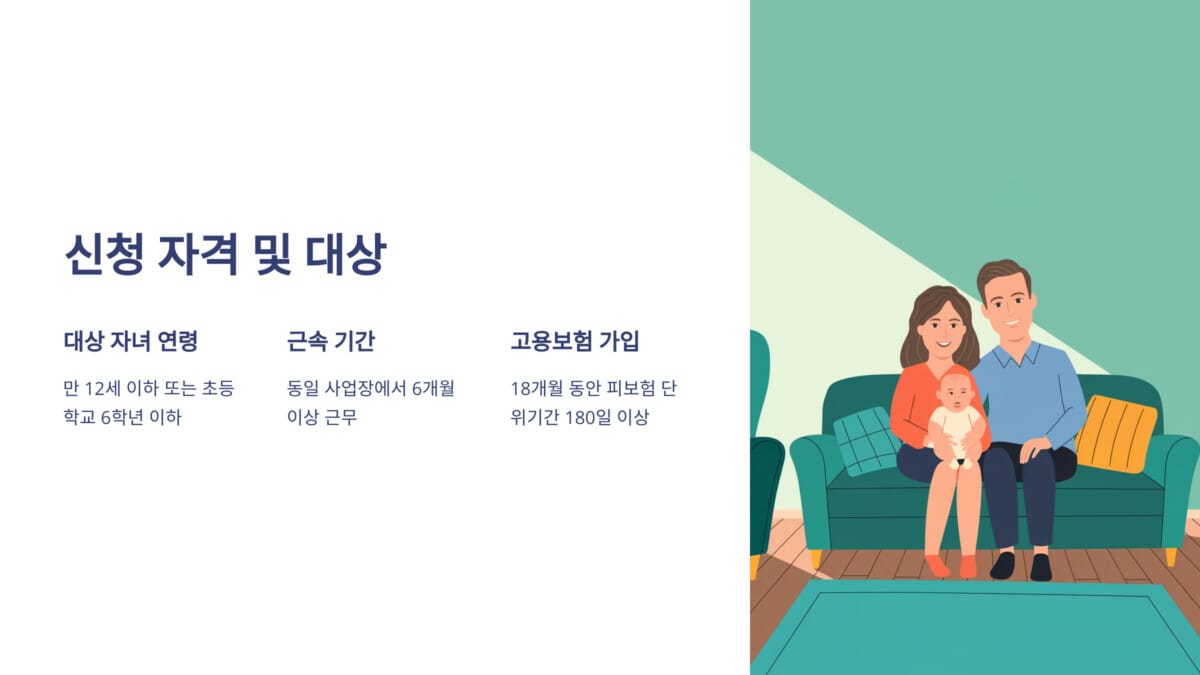 신청 자격 및 대상

대상 자녀 연령

만 12세 이하 또는 초등학교 6학년 이하

근속 기간

동일 사업장에서 6개월 이상 근무

고용보험 가입

18개월 동안 피보험 단위기간 180일 이상